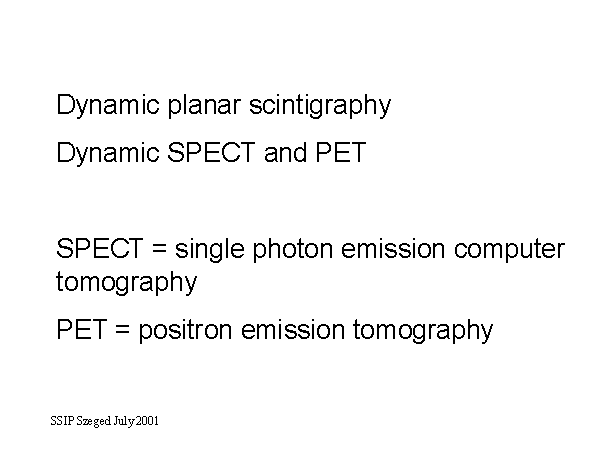 Dynamic planar scintigraphy

Dynamic SPECT and PET

SPECT = single photon emission computer tomography

PET = positron emission tomography

SSIP Szeged July 2001